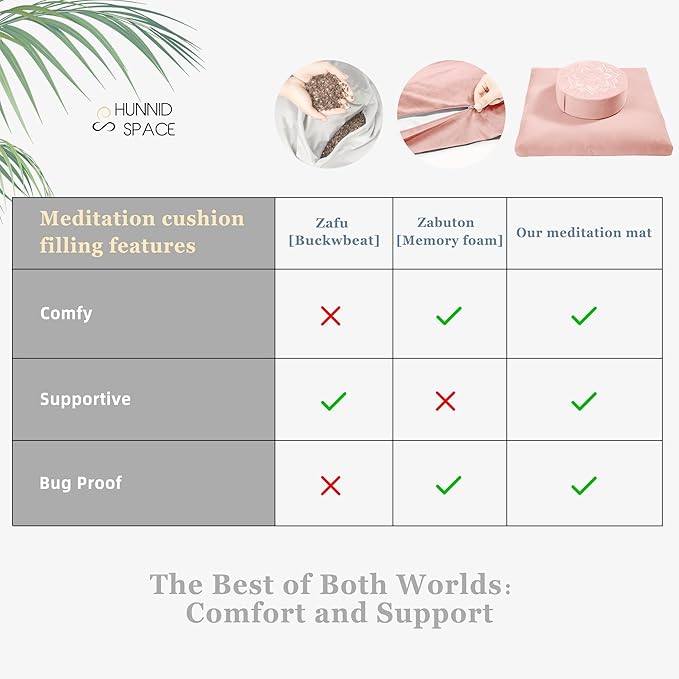 HUNNID SPACE

| Meditation cushion filling features | Zafu [Buckwbeat] | Zabuton [Memory foam] | Our meditation mat |
|---|---|---|---|
| Comfy | ✗ | ✓ | ✓ |
| Supportive | ✓ | ✗ | ✓ |
| Bug Proof | ✗ | ✓ | ✓ |

The Best of Both Worlds: Comfort and Support